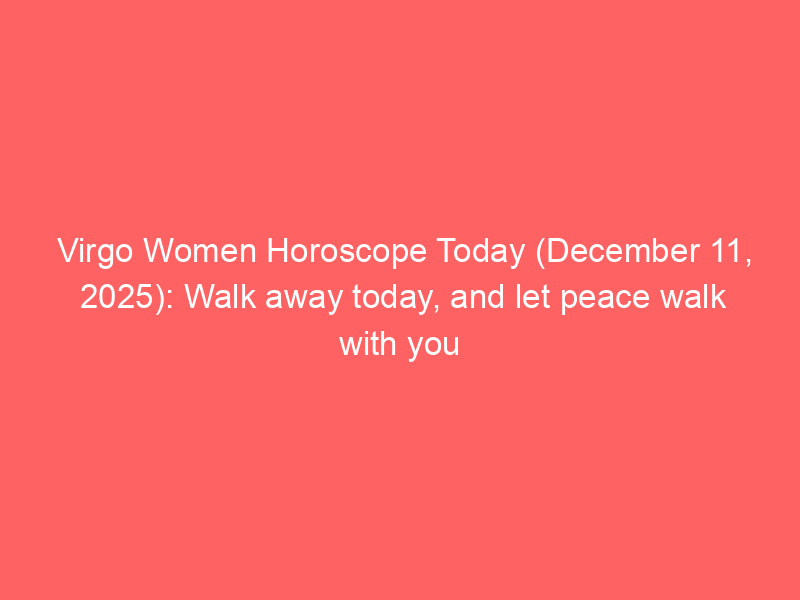 Virgo Women Horoscope Today (December 11, 2025): Walk away today, and let peace walk with you